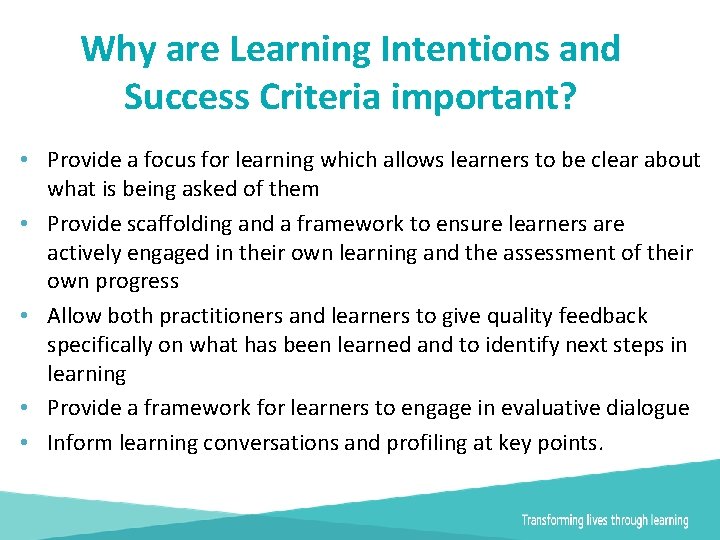 Why are Learning Intentions and Success Criteria important?

• Provide a focus for learning which allows learners to be clear about what is being asked of them
• Provide scaffolding and a framework to ensure learners are actively engaged in their own learning and the assessment of their own progress
• Allow both practitioners and learners to give quality feedback specifically on what has been learned and to identify next steps in learning
• Provide a framework for learners to engage in evaluative dialogue
• Inform learning conversations and profiling at key points.

Transforming lives through learning